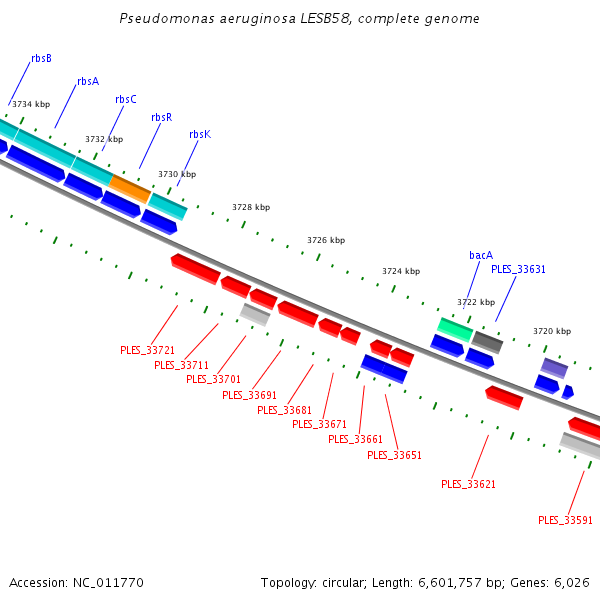 Pseudomonas aeruginosa LESB58, complete genome

rbsB
rbsA
rbsC
rbsR
rbsK
3734 kbp
3732 kbp
3730 kbp
3728 kbp
3726 kbp
3724 kbp
3722 kbp
3720 kbp
bacA
PLES_33631

PLES_33721
PLES_33711
PLES_33701
PLES_33691
PLES_33681
PLES_33671
PLES_33661
PLES_33651
PLES_33621
PLES_33591

Accession: NC_011770

Topology: circular; Length: 6,601,757 bp; Genes: 6,026